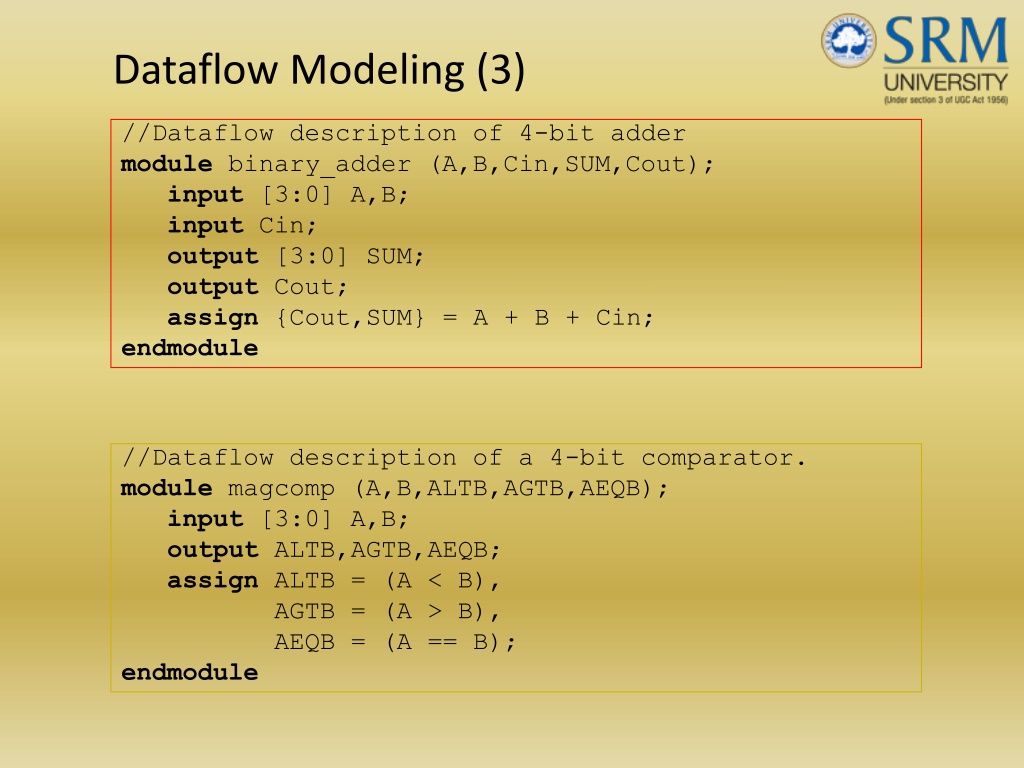 Dataflow Modeling (3)

SRM UNIVERSITY
(Under section 3 of UGC Act 1956)

//Dataflow description of 4-bit adder
module binary_adder (A,B,Cin,SUM,Cout);
   input [3:0] A,B;
   input Cin;
   output [3:0] SUM;
   output Cout;
   assign {Cout,SUM} = A + B + Cin;
endmodule

//Dataflow description of a 4-bit comparator.
module magcomp (A,B,ALTB,AGTB,AEQB);
   input [3:0] A,B;
   output ALTB,AGTB,AEQB;
   assign ALTB = (A < B),
          AGTB = (A > B),
          AEQB = (A == B);
endmodule